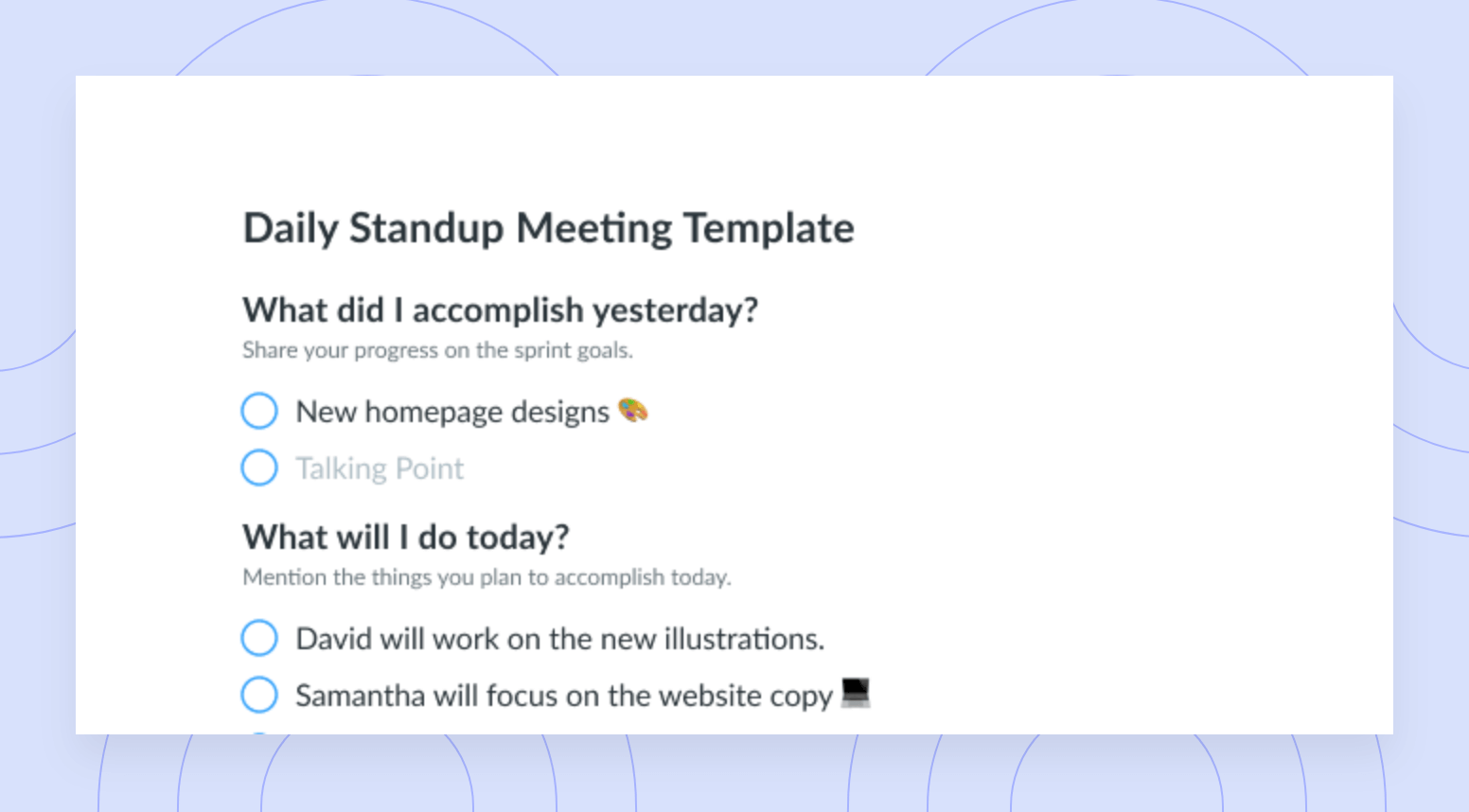 Daily Standup Meeting Template

What did I accomplish yesterday?
Share your progress on the sprint goals.

New homepage designs 🎨
Talking Point

What will I do today?
Mention the things you plan to accomplish today.

David will work on the new illustrations.
Samantha will focus on the website copy 💻